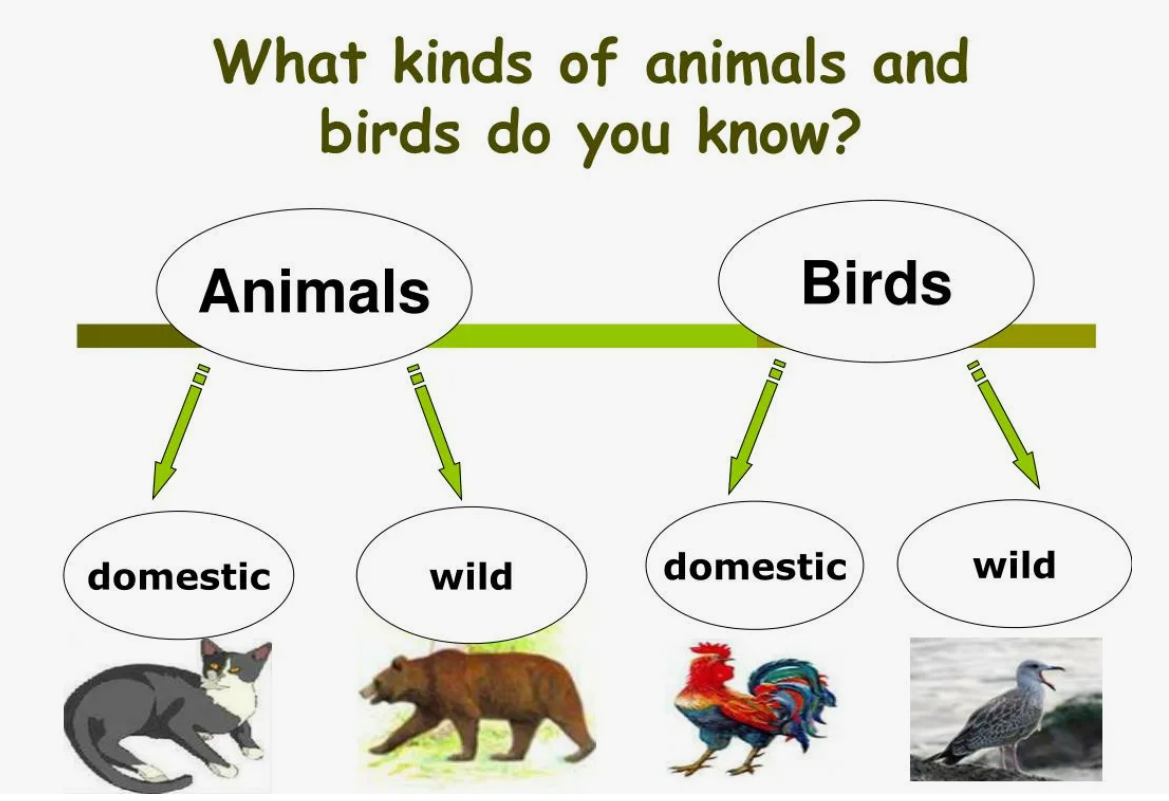 What kinds of animals and birds do you know?

Animals

Birds

domestic

wild

domestic

wild